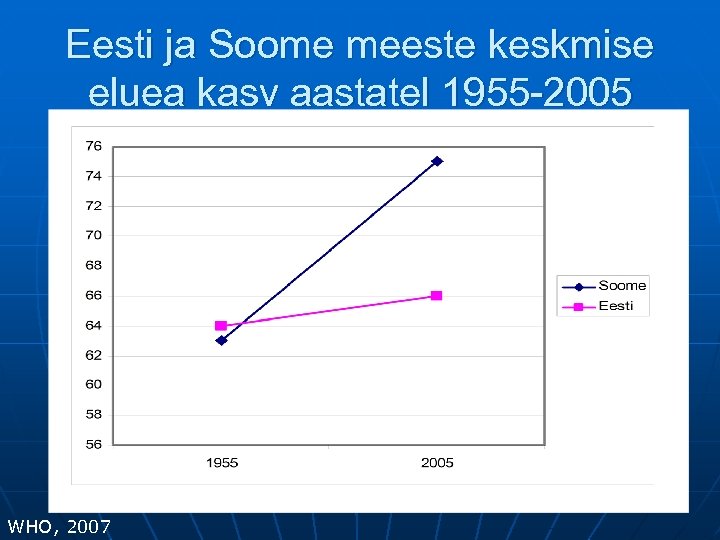 Eesti ja Soome meeste keskmise eluea kasv aastatel 1955-2005

76
74
72
70
68
66
64
62
60
58
56

1955
2005

Soome
Eesti

WHO, 2007